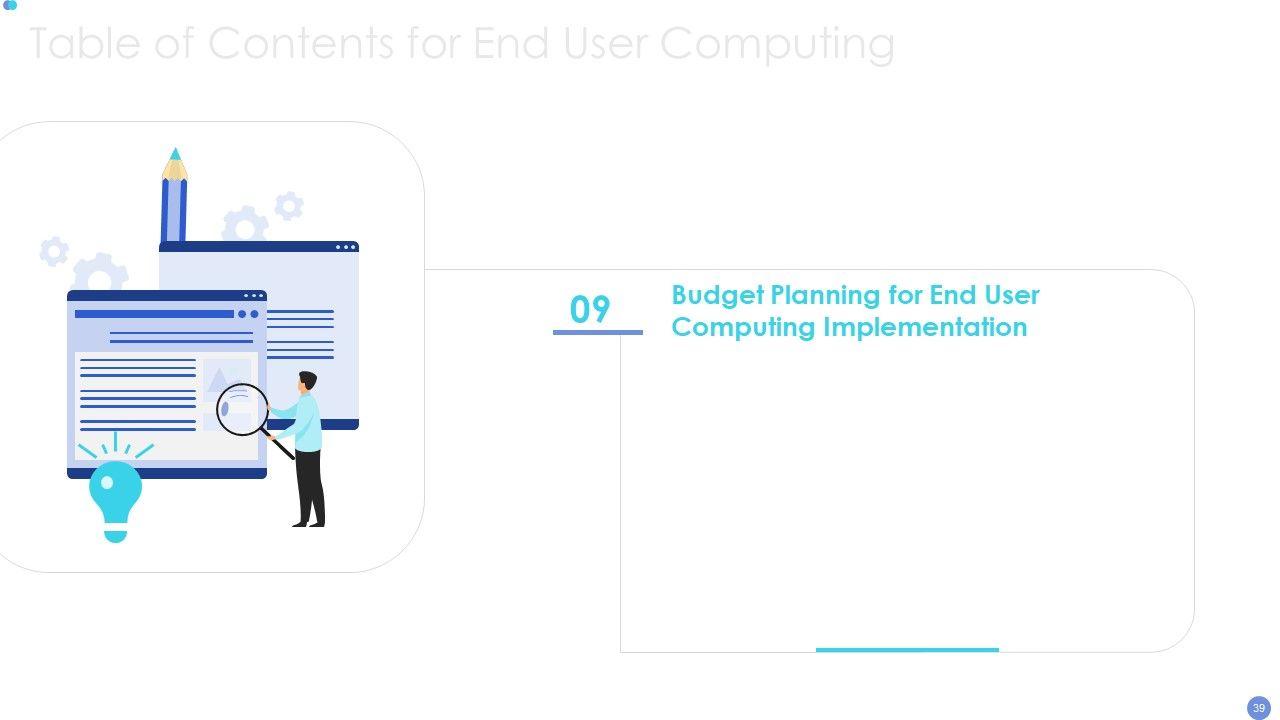 Table of Contents for End User Computing

09

Budget Planning for End User Computing Implementation

39